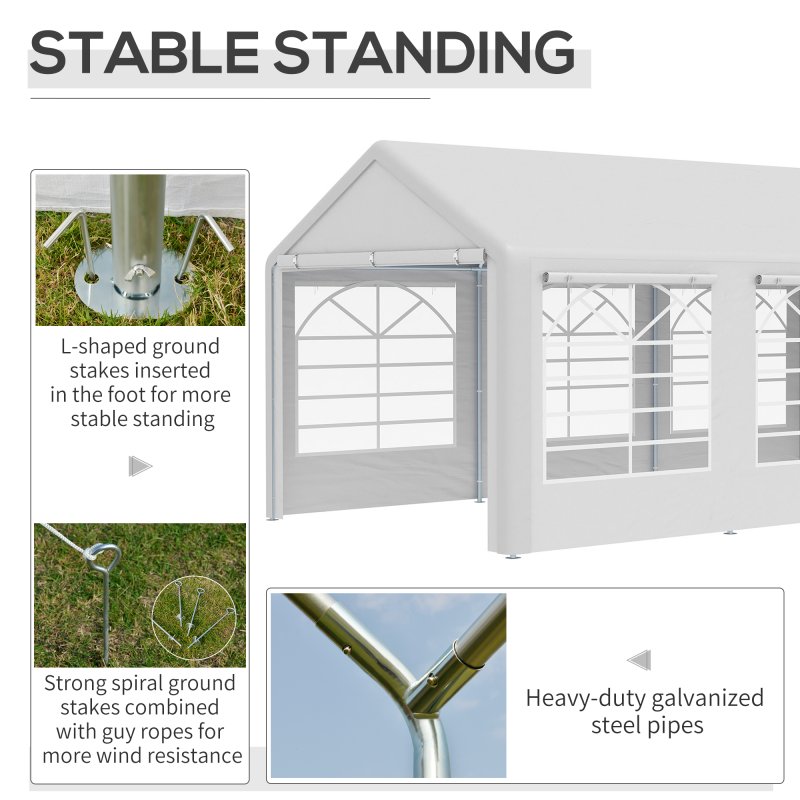 STABLE STANDING

L-shaped ground stakes inserted in the foot for more stable standing

Strong spiral ground stakes combined with guy ropes for more wind resistance

Heavy-duty galvanized steel pipes